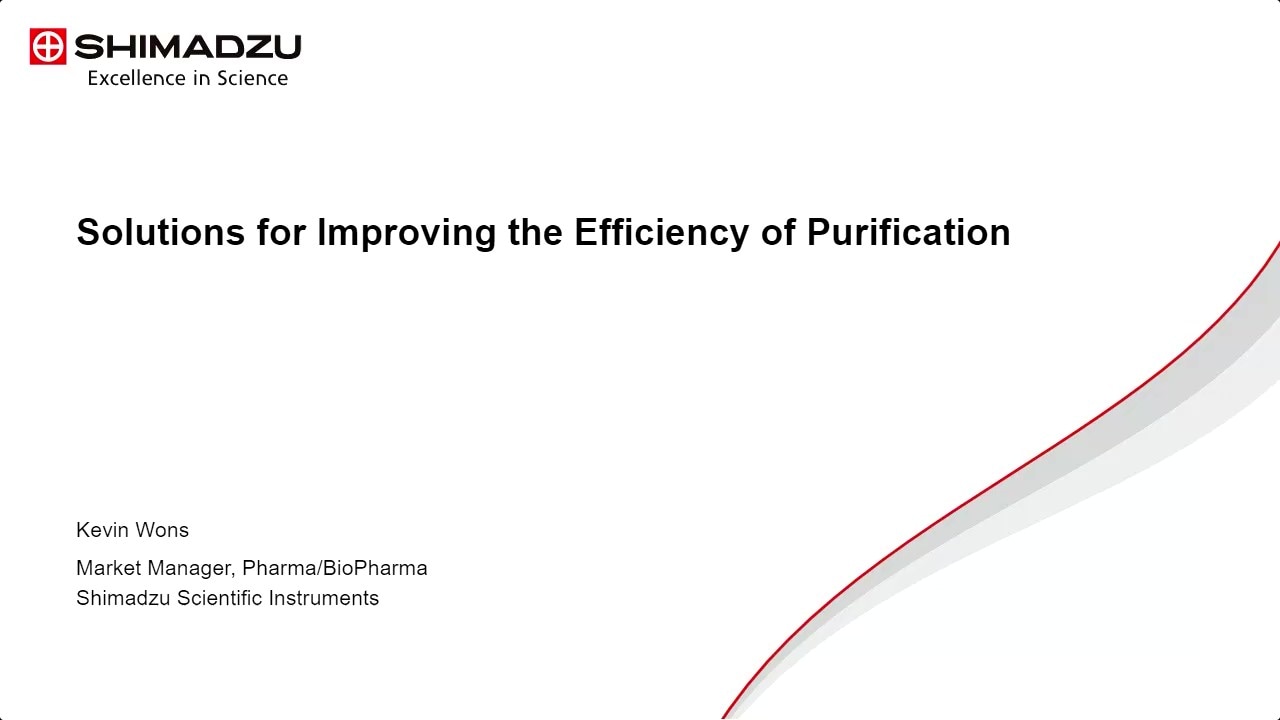 SHIMADZU
Excellence in Science

Solutions for Improving the Efficiency of Purification

Kevin Wons

Market Manager, Pharma/BioPharma
Shimadzu Scientific Instruments